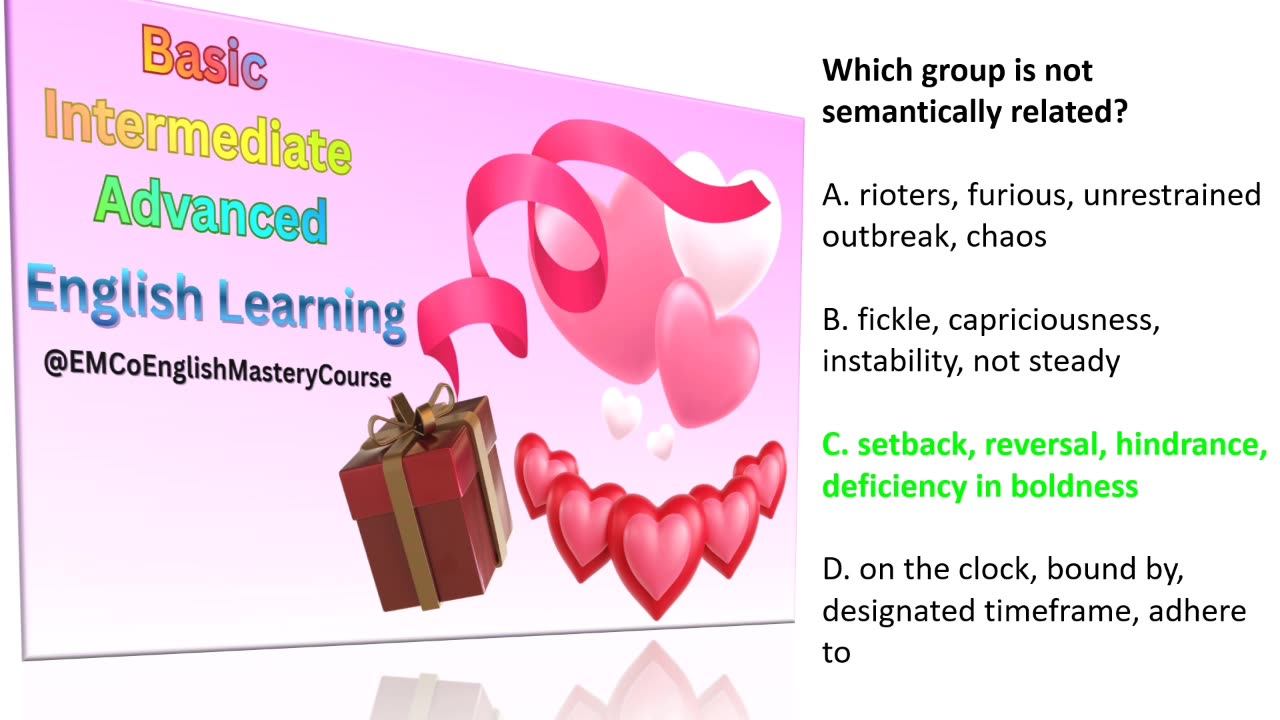 Basic
Intermediate
Advanced
English Learning
@EMCoEnglishMasteryCourse

Which group is not semantically related?

A. rioters, furious, unrestrained outbreak, chaos

B. fickle, capriciousness, instability, not steady

C. setback, reversal, hindrance, deficiency in boldness

D. on the clock, bound by, designated timeframe, adhere to